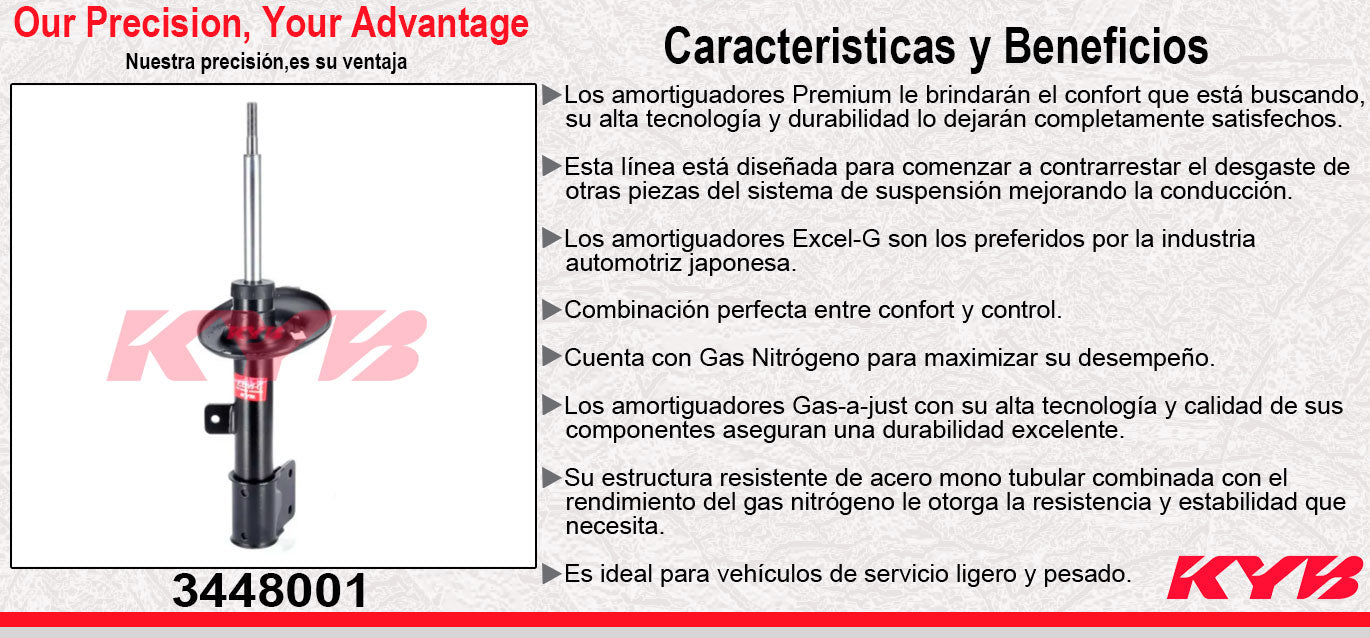 Our Precision, Your Advantage
Nuestra precisión,es su ventaja

KYB

3448001

Caracteristicas y Beneficios

▶Los amortiguadores Premium le brindarán el confort que está buscando, su alta tecnología y durabilidad lo dejarán completamente satisfechos.

▶Esta línea está diseñada para comenzar a contrarrestar el desgaste de otras piezas del sistema de suspensión mejorando la conducción.

▶Los amortiguadores Excel-G son los preferidos por la industria automotriz japonesa.

▶Combinación perfecta entre confort y control.

▶Cuenta con Gas Nitrógeno para maximizar su desempeño.

▶Los amortiguadores Gas-a-just con su alta tecnología y calidad de sus componentes aseguran una durabilidad excelente.

▶Su estructura resistente de acero mono tubular combinada con el rendimiento del gas nitrógeno le otorga la resistencia y estabilidad que necesita.

▶Es ideal para vehículos de servicio ligero y pesado.

KYB